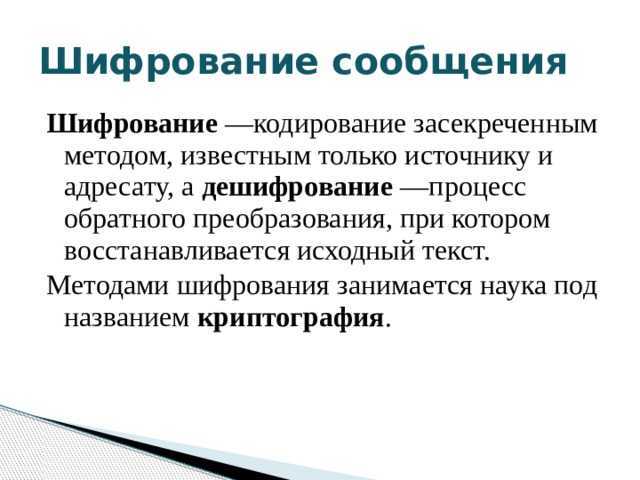 Шифрование сообщения

Шифрование —кодирование засекреченным методом, известным только источнику и адресату, а дешифрование —процесс обратного преобразования, при котором восстанавливается исходный текст.

Методами шифрования занимается наука под названием криптография.